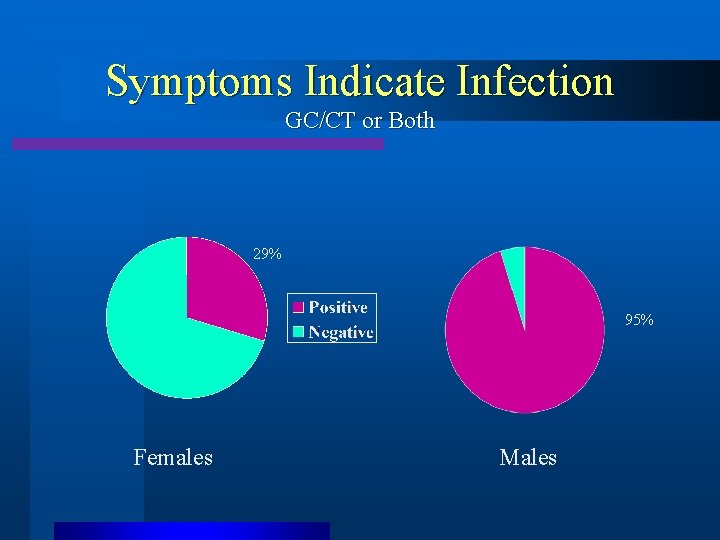 Symptoms Indicate Infection
GC/CT or Both

29%

Positive
Negative

95%

Females

Males